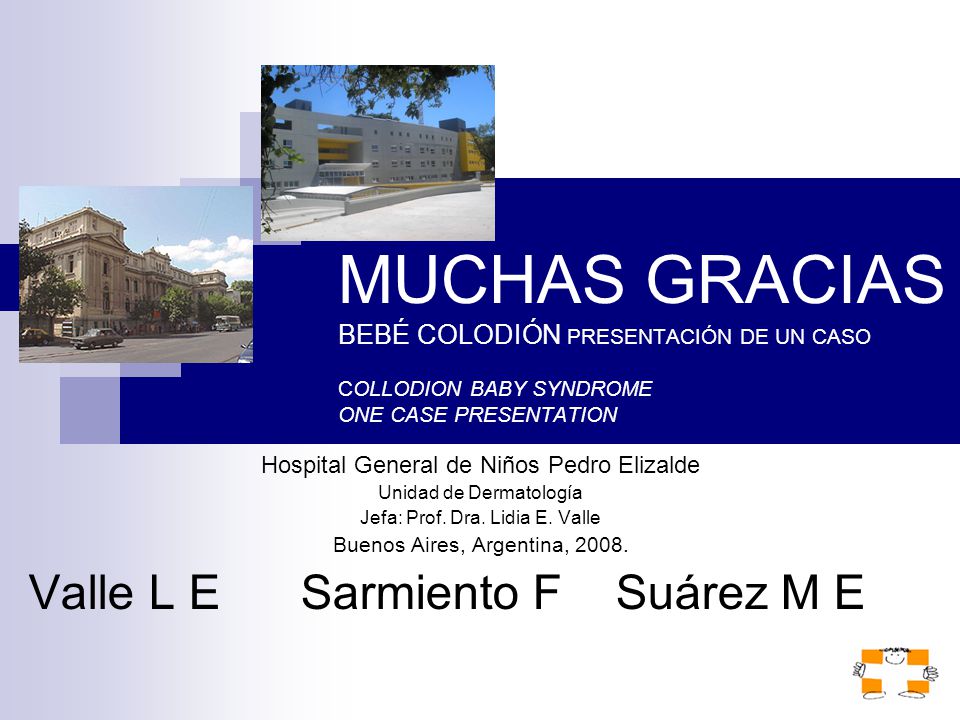 MUCHAS GRACIAS
BEBÉ COLODIÓN PRESENTACIÓN DE UN CASO

COLLODION BABY SYNDROME
ONE CASE PRESENTATION

Hospital General de Niños Pedro Elizalde
Unidad de Dermatología
Jefa: Prof. Dra. Lidia E. Valle
Buenos Aires, Argentina, 2008.

Valle L E Sarmiento F Suárez M E